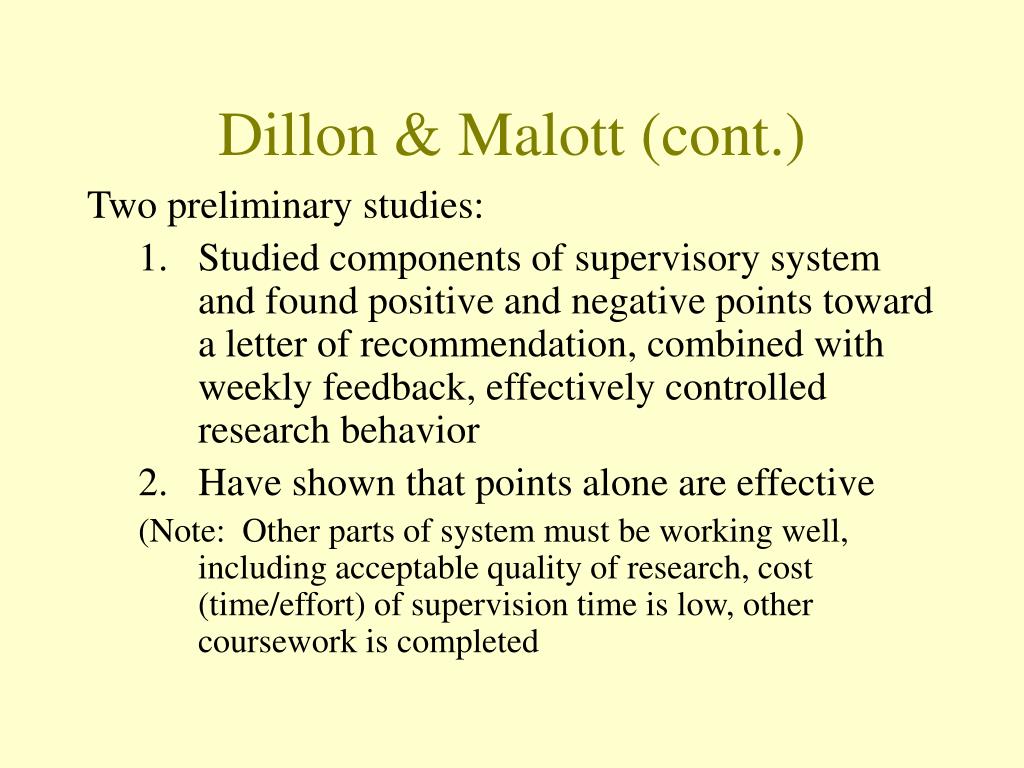 Dillon & Malott (cont.)

Two preliminary studies:

1. Studied components of supervisory system and found positive and negative points toward a letter of recommendation, combined with weekly feedback, effectively controlled research behavior

2. Have shown that points alone are effective

(Note: Other parts of system must be working well, including acceptable quality of research, cost (time/effort) of supervision time is low, other coursework is completed